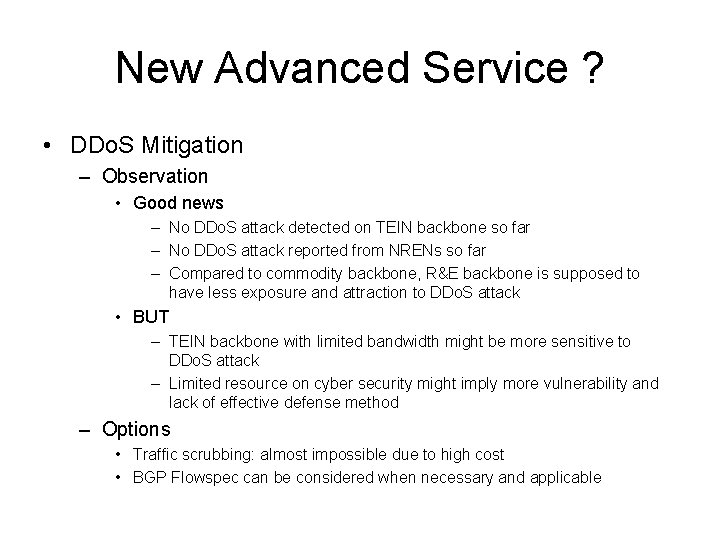 New Advanced Service ?

• DDoS Mitigation
– Observation
• Good news
– No DDoS attack detected on TEIN backbone so far
– No DDoS attack reported from NRENs so far
– Compared to commodity backbone, R&E backbone is supposed to have less exposure and attraction to DDoS attack
• BUT
– TEIN backbone with limited bandwidth might be more sensitive to DDoS attack
– Limited resource on cyber security might imply more vulnerability and lack of effective defense method
– Options
• Traffic scrubbing: almost impossible due to high cost
• BGP Flowspec can be considered when necessary and applicable